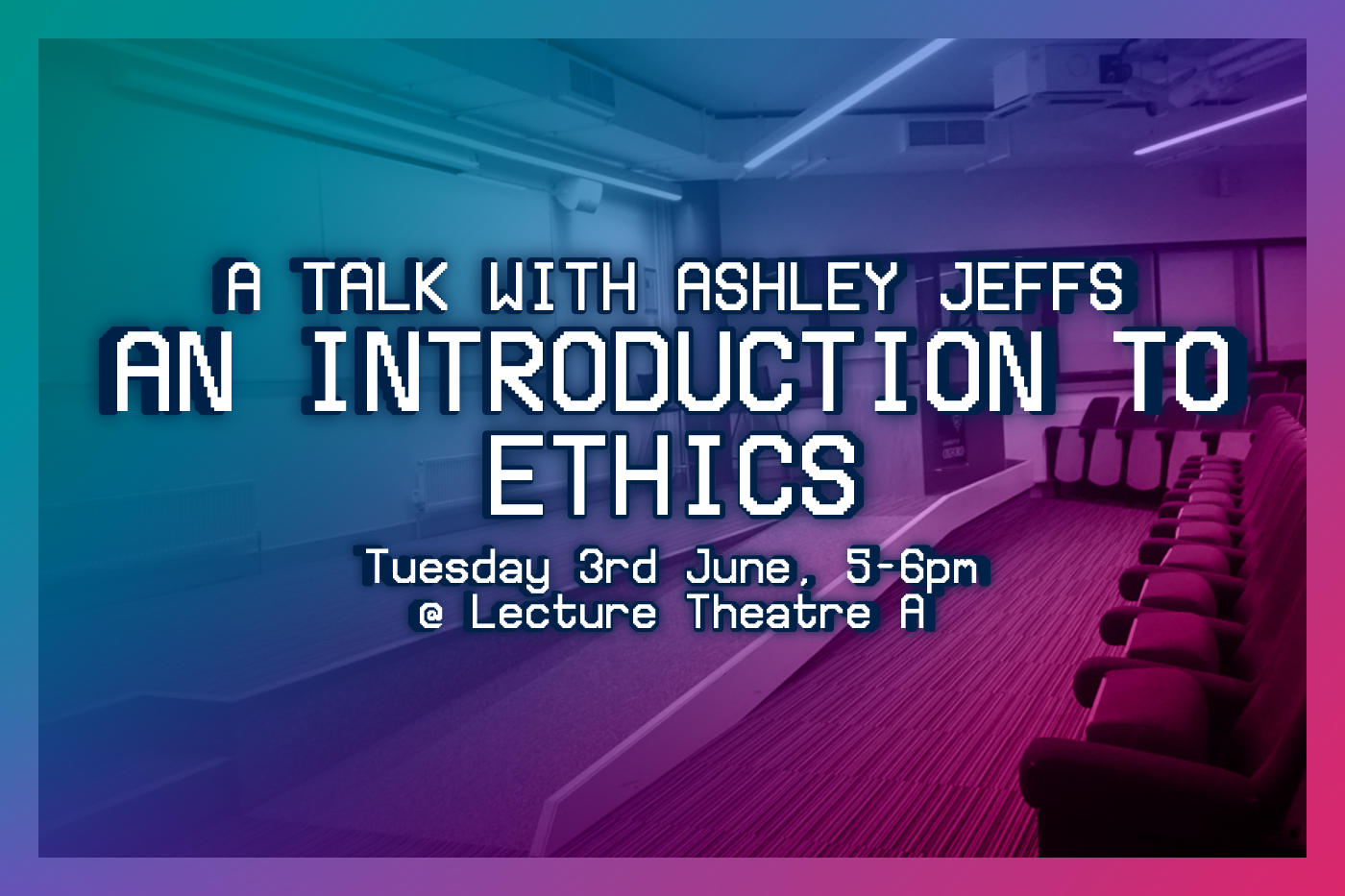 A TALK WITH ASHLEY JEFFS
AN INTRODUCTION TO ETHICS

Tuesday 3rd June, 5-6pm
@ Lecture Theatre A